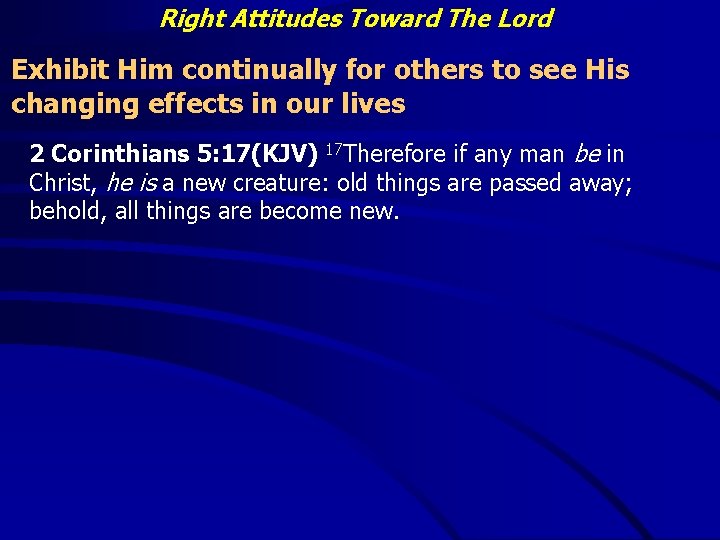 Right Attitudes Toward The Lord

Exhibit Him continually for others to see His changing effects in our lives

2 Corinthians 5:17(KJV) $^{17}$Therefore if any man be in Christ, he is a new creature: old things are passed away; behold, all things are become new.